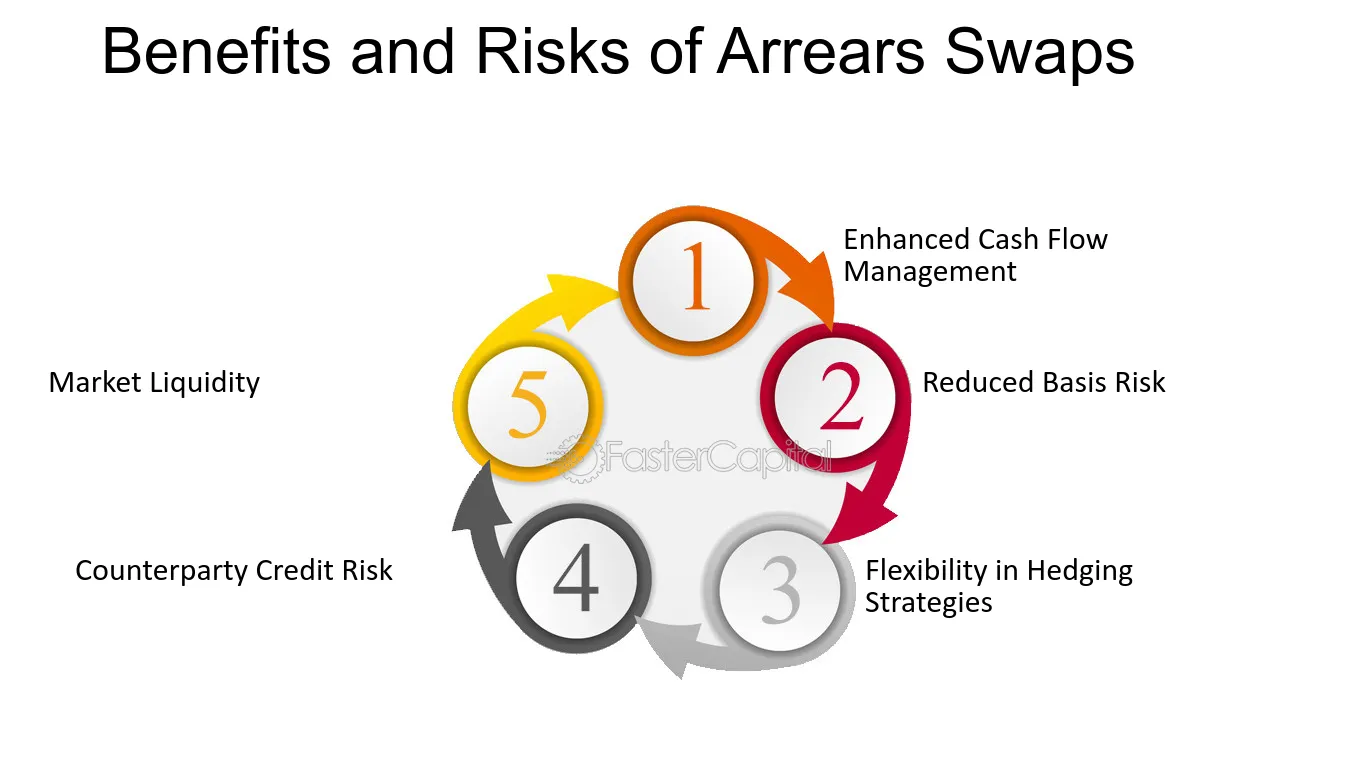 Benefits and Risks of Arrears Swaps

1
Enhanced Cash Flow Management

2
Reduced Basis Risk

3
Flexibility in Hedging Strategies

4
Counterparty Credit Risk

5
Market Liquidity

FasterCapital